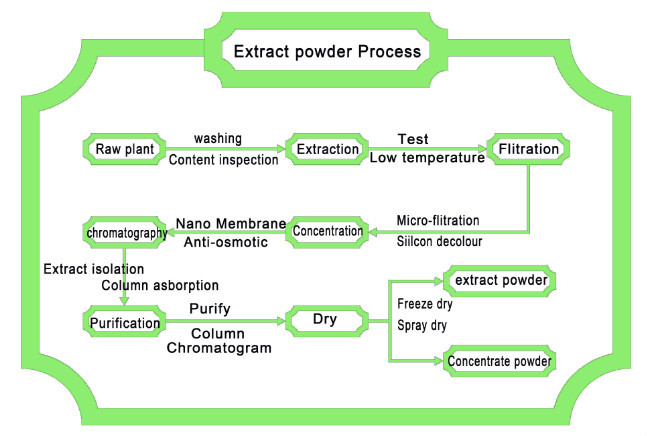 Extract powder Process

Raw plant
washing
Content inspection
Extraction
Test
Low temperature
Flitration

Micro-flitration
Siilcon decolour
Concentration
Nano Membrane
Anti-osmotic
chromatography

Extract isolation
Column asborption

Purification
Purify
Column Chromatogram
Dry
Freeze dry
Spray dry
extract powder
Concentrate powder